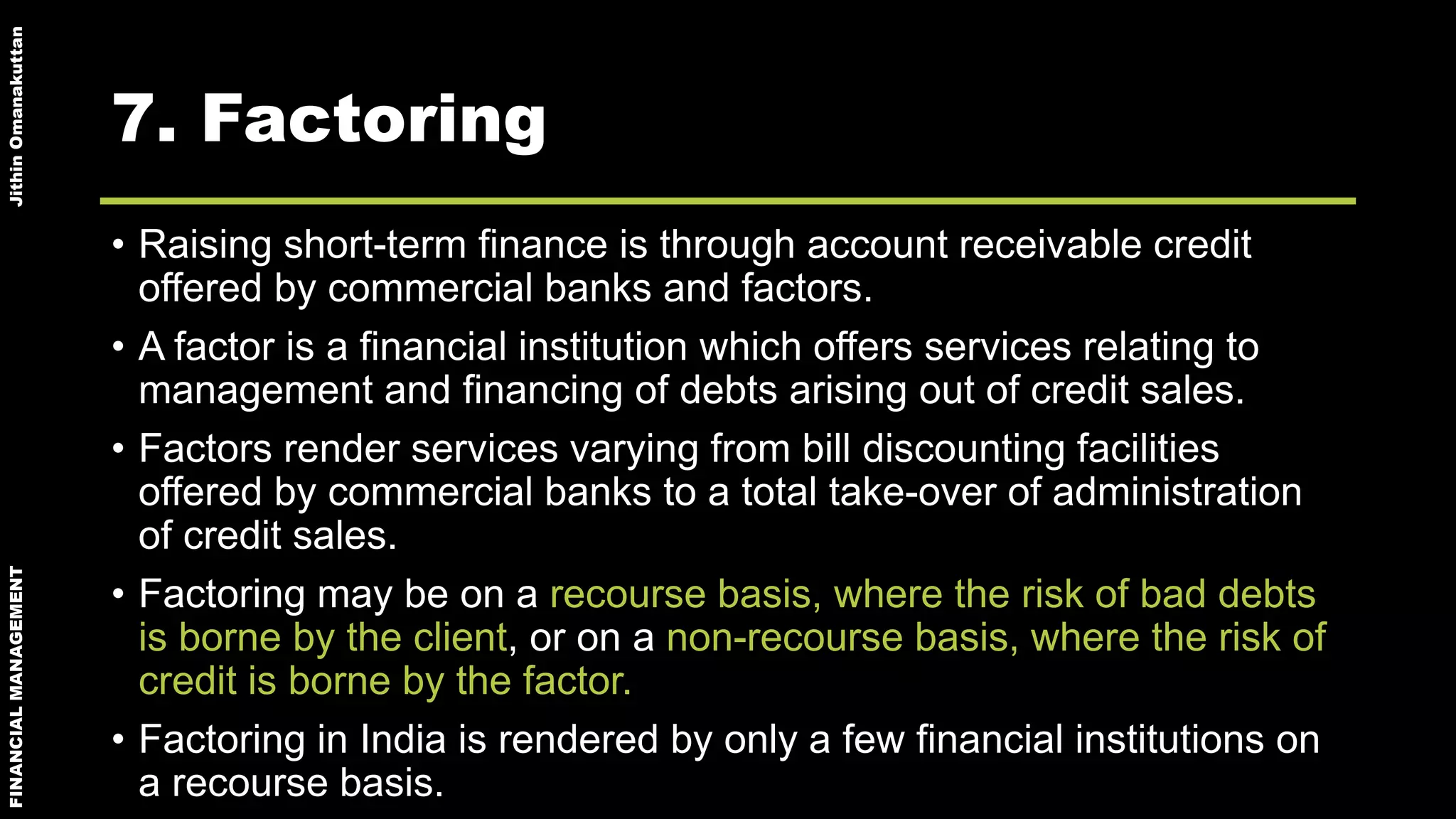 Jithin Omanakuttan

7. Factoring

• Raising short-term finance is through account receivable credit offered by commercial banks and factors.

• A factor is a financial institution which offers services relating to management and financing of debts arising out of credit sales.

• Factors render services varying from bill discounting facilities offered by commercial banks to a total take-over of administration of credit sales.

• Factoring may be on a recourse basis, where the risk of bad debts is borne by the client, or on a non-recourse basis, where the risk of credit is borne by the factor.

• Factoring in India is rendered by only a few financial institutions on a recourse basis.

FINANCIAL MANAGEMENT